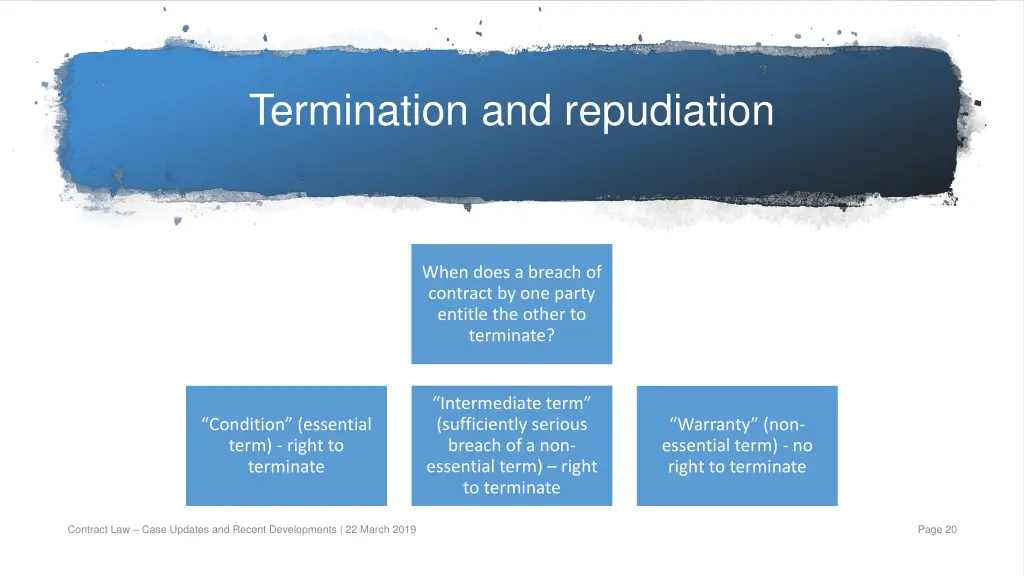 Termination and repudiation

When does a breach of contract by one party entitle the other to terminate?

“Condition” (essential term) - right to terminate

“Intermediate term” (sufficiently serious breach of a non-essential term) – right to terminate

“Warranty” (non-essential term) - no right to terminate

Contract Law – Case Updates and Recent Developments | 22 March 2019

Page 20